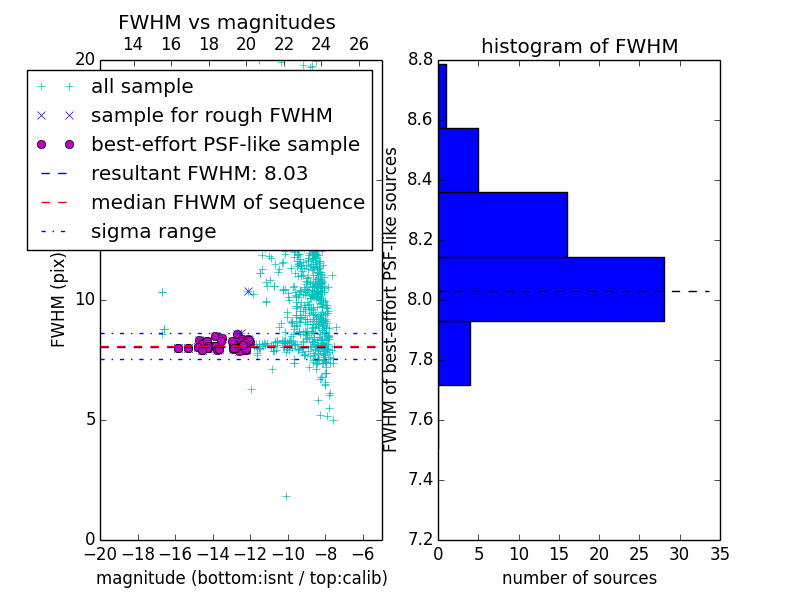 FWHM vs magnitudes

14 16 18 20 22 24 26

20

all sample
sample for rough FWHM
best-effort PSF-like sample
resultant FWHM: 8.03
median FHWM of sequence
sigma range

FWHM (pix)

10

5

0

−20 −18 −16 −14 −12 −10 −8 −6

magnitude (bottom:isnt / top:calib)

histogram of FWHM

8.8
8.6
8.4
8.2
8.0
7.8
7.6
7.4
7.2

FWHM of best-effort PSF-like sources

0 5 10 15 20 25 30 35

number of sources